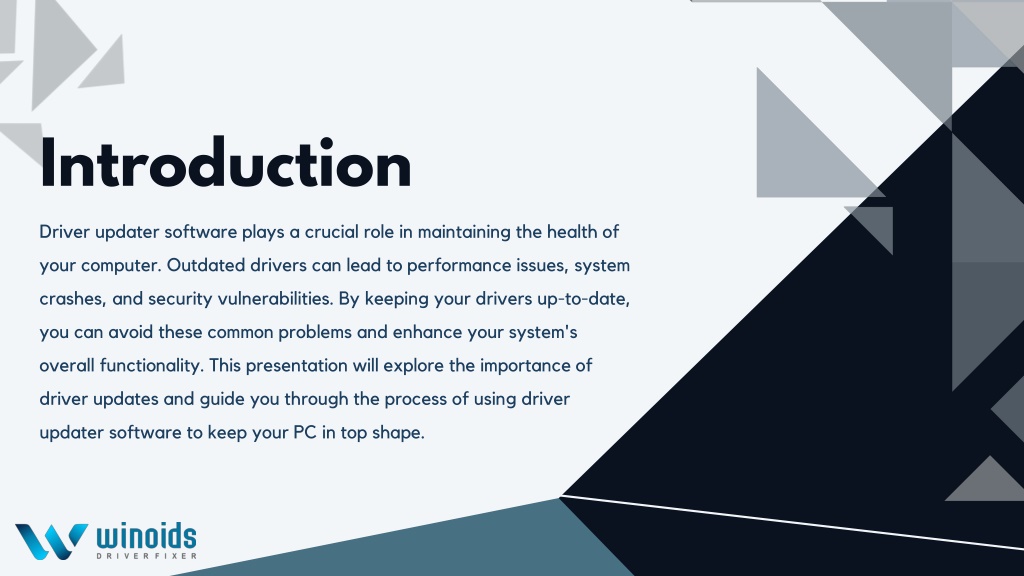 Introduction

Driver updater software plays a crucial role in maintaining the health of your computer. Outdated drivers can lead to performance issues, system crashes, and security vulnerabilities. By keeping your drivers up-to-date, you can avoid these common problems and enhance your system's overall functionality. This presentation will explore the importance of driver updates and guide you through the process of using driver updater software to keep your PC in top shape.

WINOIDS
DRIVERFIXER